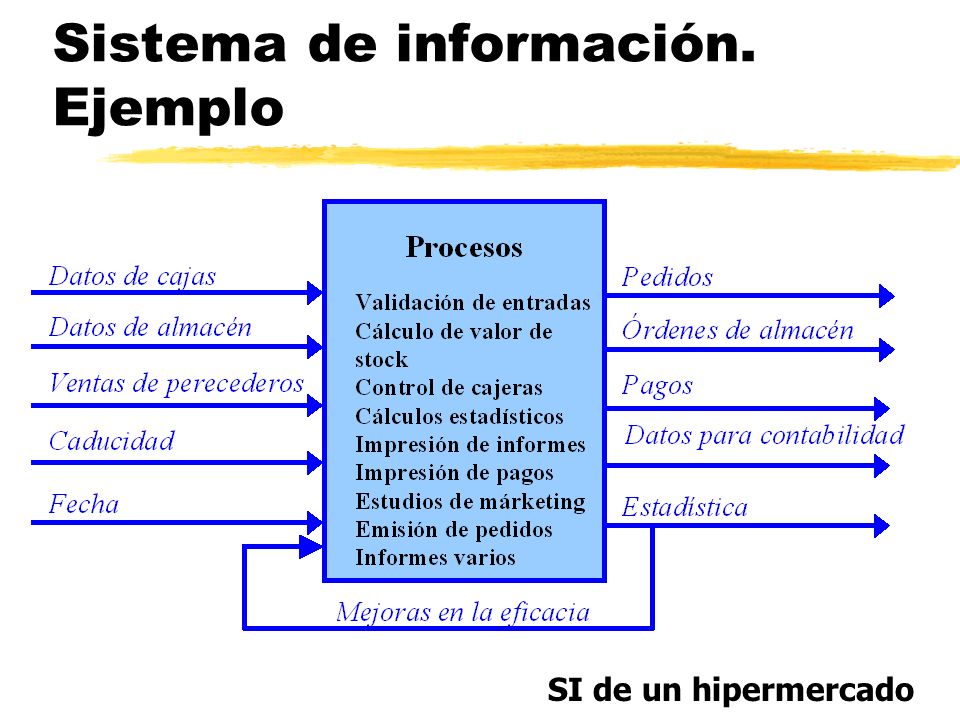 Sistema de información. Ejemplo

Datos de cajas
Datos de almacén
Ventas de perecederos
Caducidad
Fecha

Procesos

Validación de entradas
Cálculo de valor de stock
Control de cajeras
Cálculos estadísticos
Impresión de informes
Impresión de pagos
Estudios de márketing
Emisión de pedidos
Informes varios

Pedidos
Órdenes de almacén
Pagos
Datos para contabilidad
Estadística

Mejoras en la eficacia

SI de un hipermercado